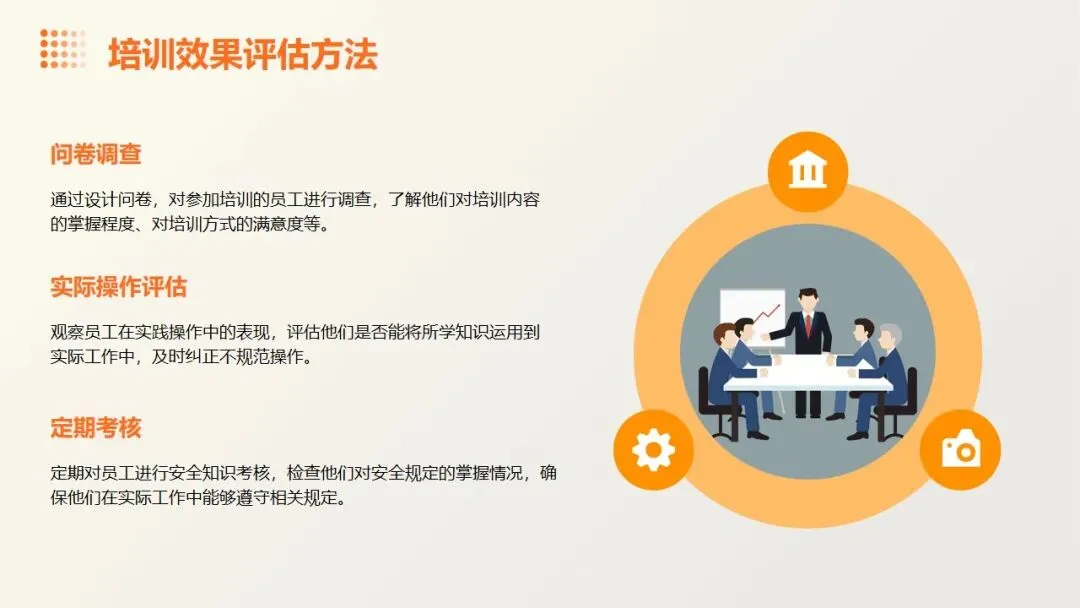 培训效果评估方法

问卷调查

通过设计问卷，对参加培训的员工进行调查，了解他们对培训内容的掌握程度、对培训方式的满意度等。

实际操作评估

观察员工在实践操作中的表现，评估他们是否能将所学知识运用到实际工作中，及时纠正不规范操作。

定期考核

定期对员工进行安全知识考核，检查他们对安全规定的掌握情况，确保他们在实际工作中能够遵守相关规定。